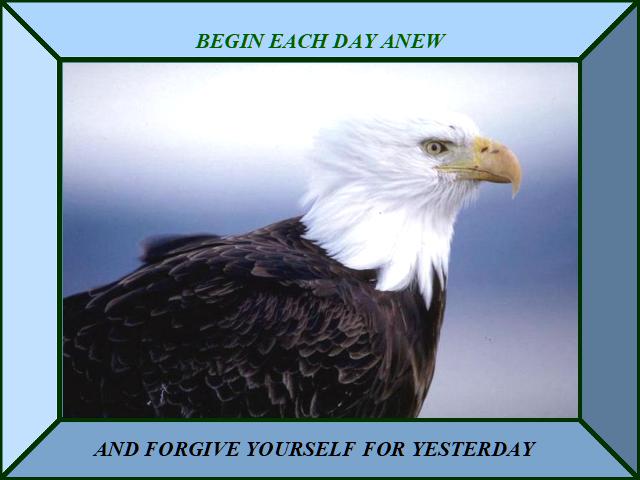 BEGIN EACH DAY ANEW

AND FORGIVE YOURSELF FOR YESTERDAY